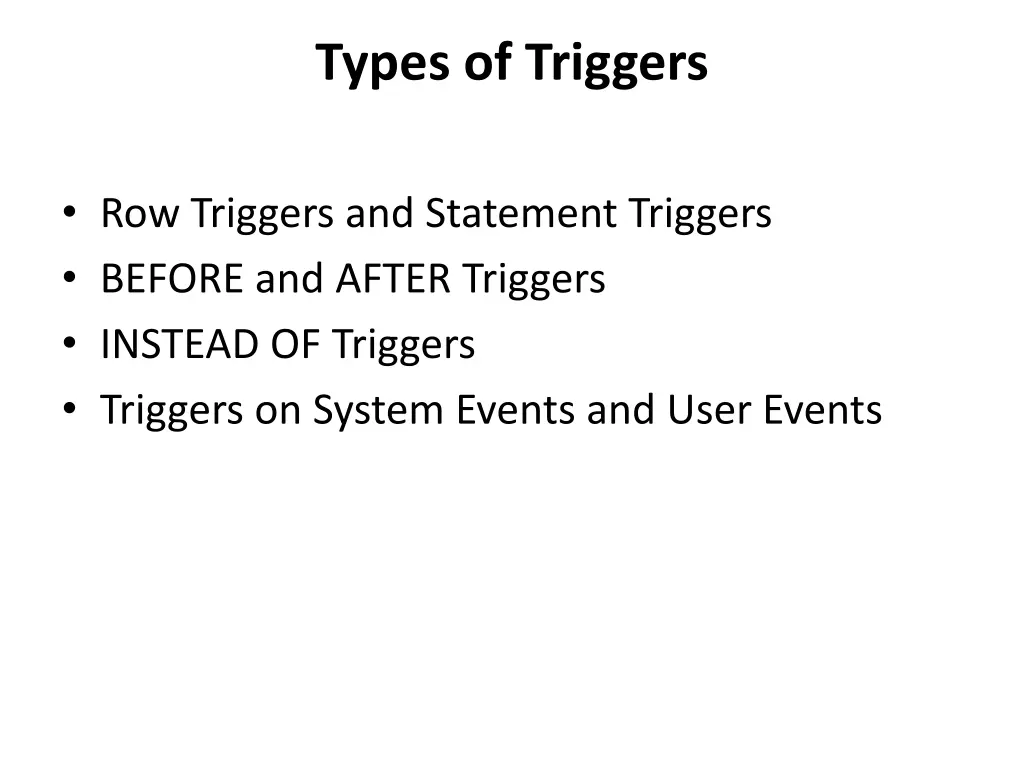 Types of Triggers

• Row Triggers and Statement Triggers
• BEFORE and AFTER Triggers
• INSTEAD OF Triggers
• Triggers on System Events and User Events